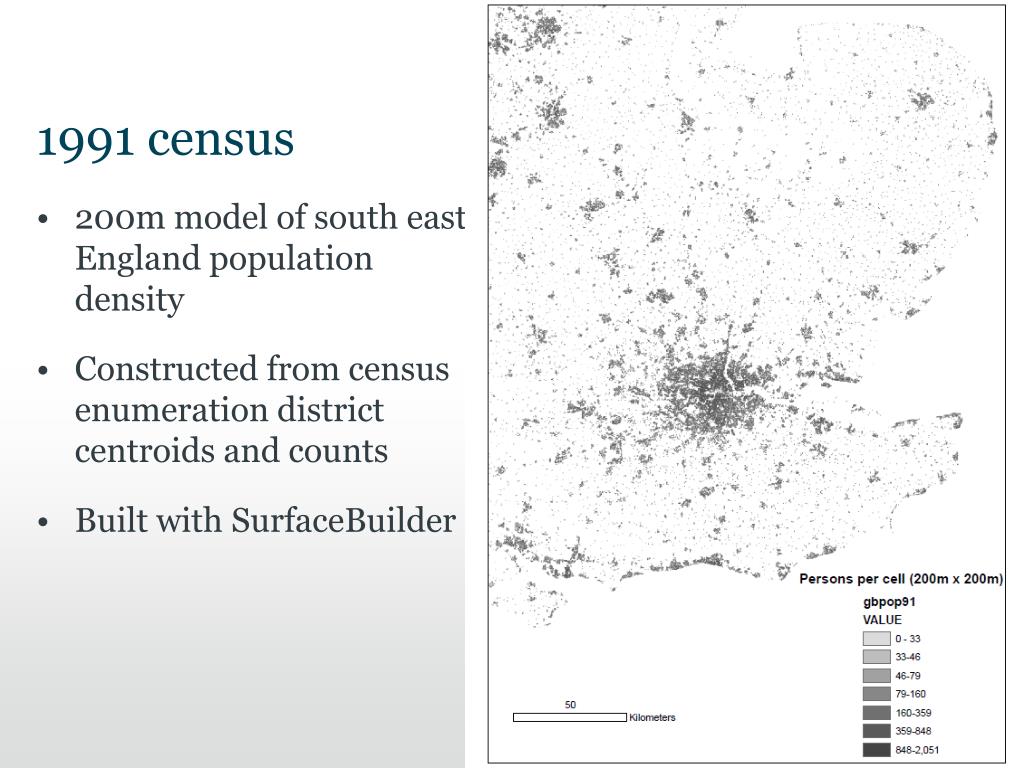 1991 census

• 200m model of south east England population density

• Constructed from census enumeration district centroids and counts

• Built with SurfaceBuilder

Persons per cell (200m x 200m)

gbpop91
VALUE
0 - 33
33-46
46-79
79-160
160-359
359-848
848-2,051

50
Kilometers